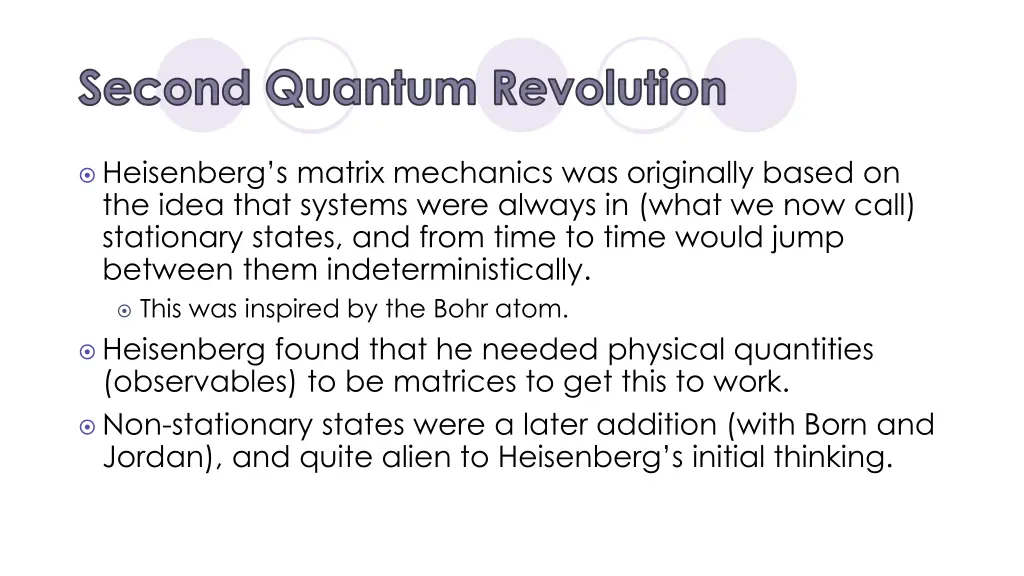 Second Quantum Revolution

Heisenberg's matrix mechanics was originally based on the idea that systems were always in (what we now call) stationary states, and from time to time would jump between them indeterministically.

This was inspired by the Bohr atom.

Heisenberg found that he needed physical quantities (observables) to be matrices to get this to work.

Non-stationary states were a later addition (with Born and Jordan), and quite alien to Heisenberg's initial thinking.